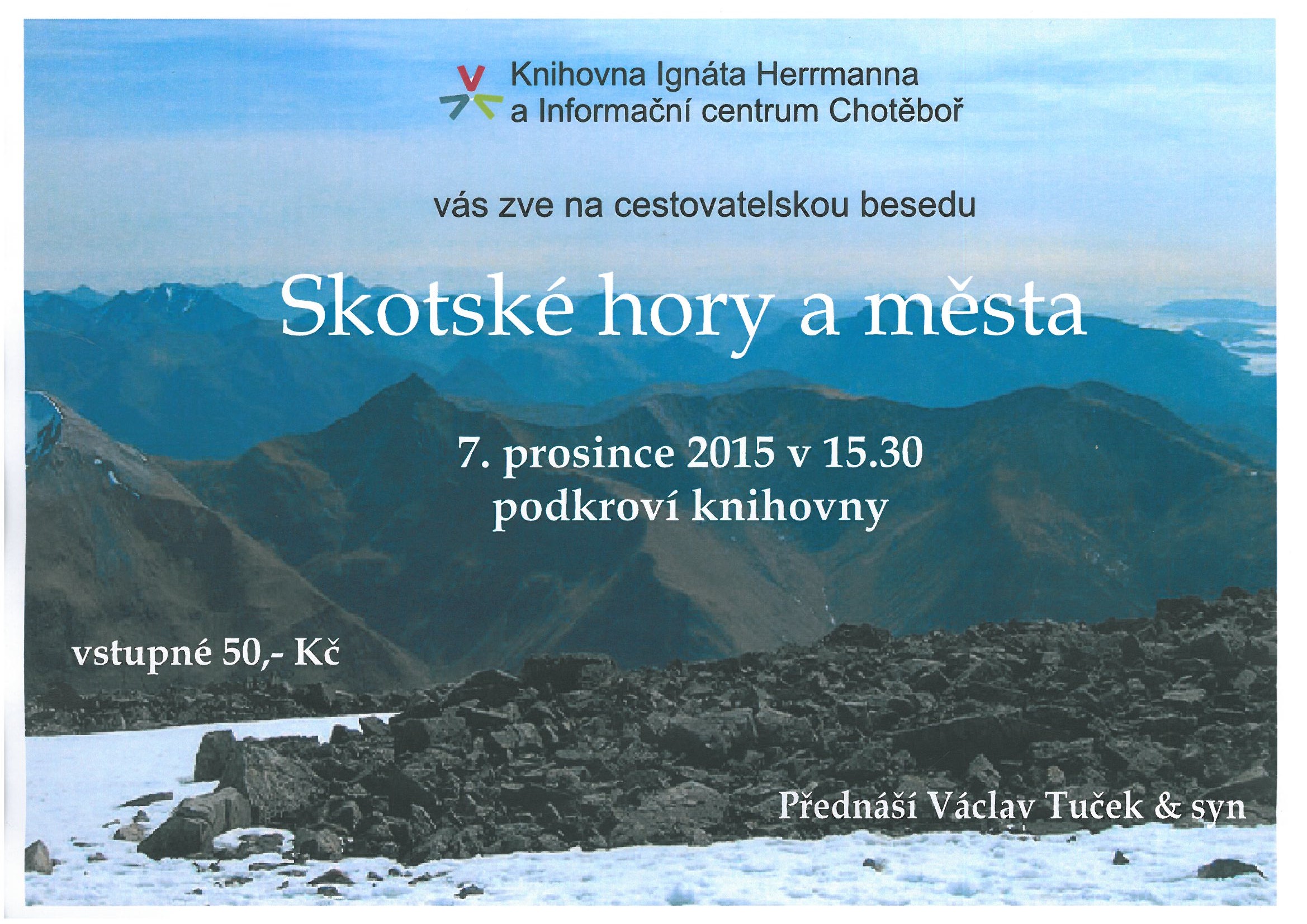 Knihovna Ignáta Herrmanna
a Informační centrum Chotěboř

vás zve na cestovatelskou besedu

Skotské hory a města

7. prosince 2015 v 15.30
podkroví knihovny

vstupné 50,- Kč

Přednáší Václav Tuček & syn